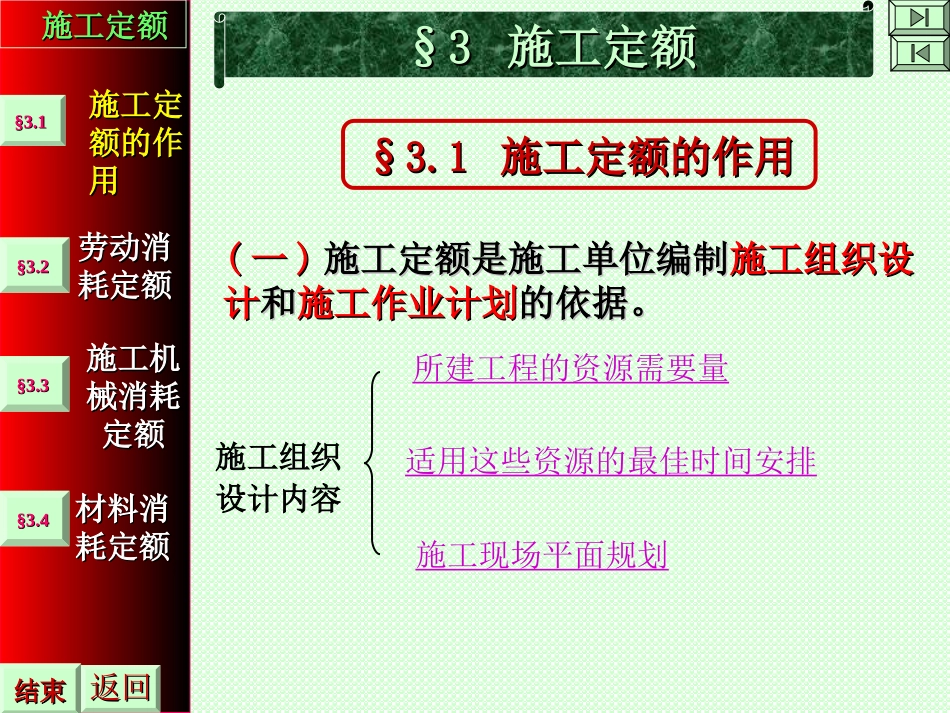 施工定额

§3.1 施工定额的作用

§3.2 劳动消耗定额

§3.3 施工机械消耗定额

§3.4 材料消耗定额

结束 返回

§3 施工定额

§3.1 施工定额的作用

（一）施工定额是施工单位编制施工组织设计和施工作业计划的依据。

施工组织设计内容

所建工程的资源需要量

适用这些资源的最佳时间安排

施工现场平面规划